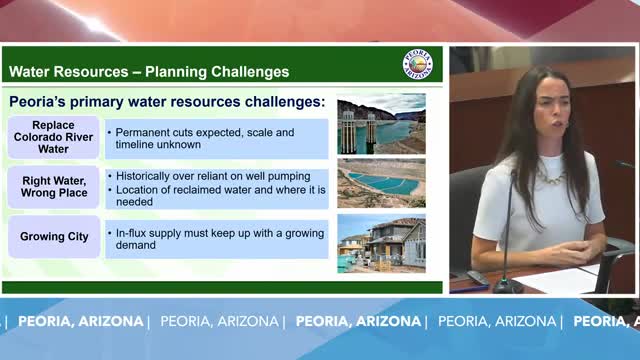 Water Resources – Planning Challenges

PEORIA ARIZONA

Peoria's primary water resources challenges:

Replace Colorado River Water
• Permanent cuts expected, scale and timeline unknown

Right Water, Wrong Place
• Historically over reliant on well pumping
• Location of reclaimed water and where it is needed

Growing City
• In-flux supply must keep up with a growing demand

| PEORIA, ARIZONA | PEORIA, ARIZONA | PEORIA, ARIZONA | PEORIA, ARIZONA | PEORIA, A